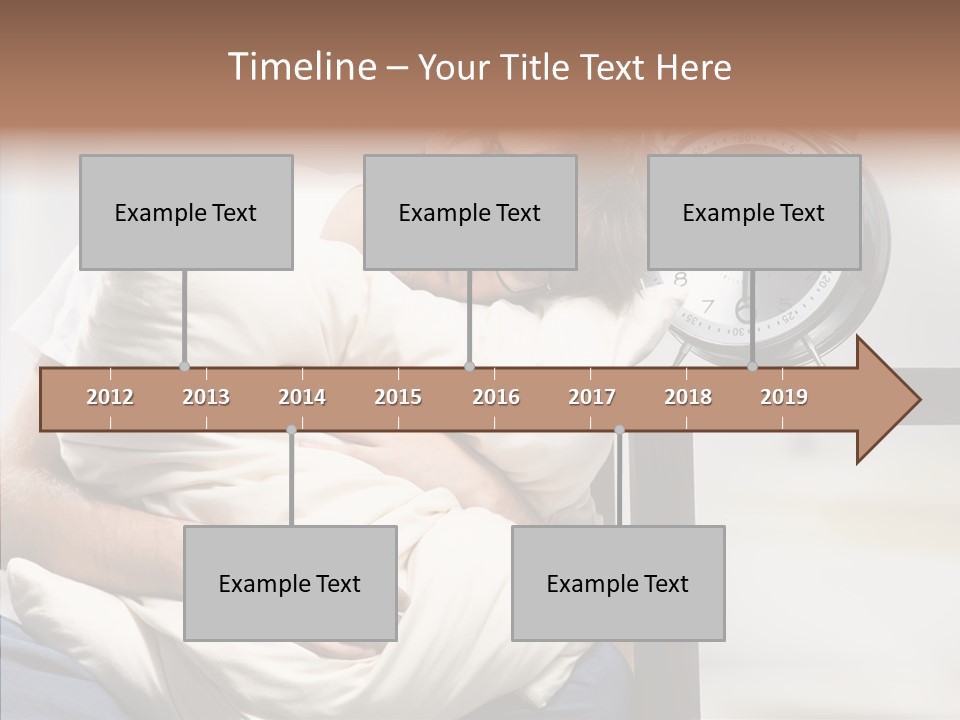 Timeline – Your Title Text Here

Example Text

Example Text

Example Text

2012 2013 2014 2015 2016 2017 2018 2019

Example Text

Example Text